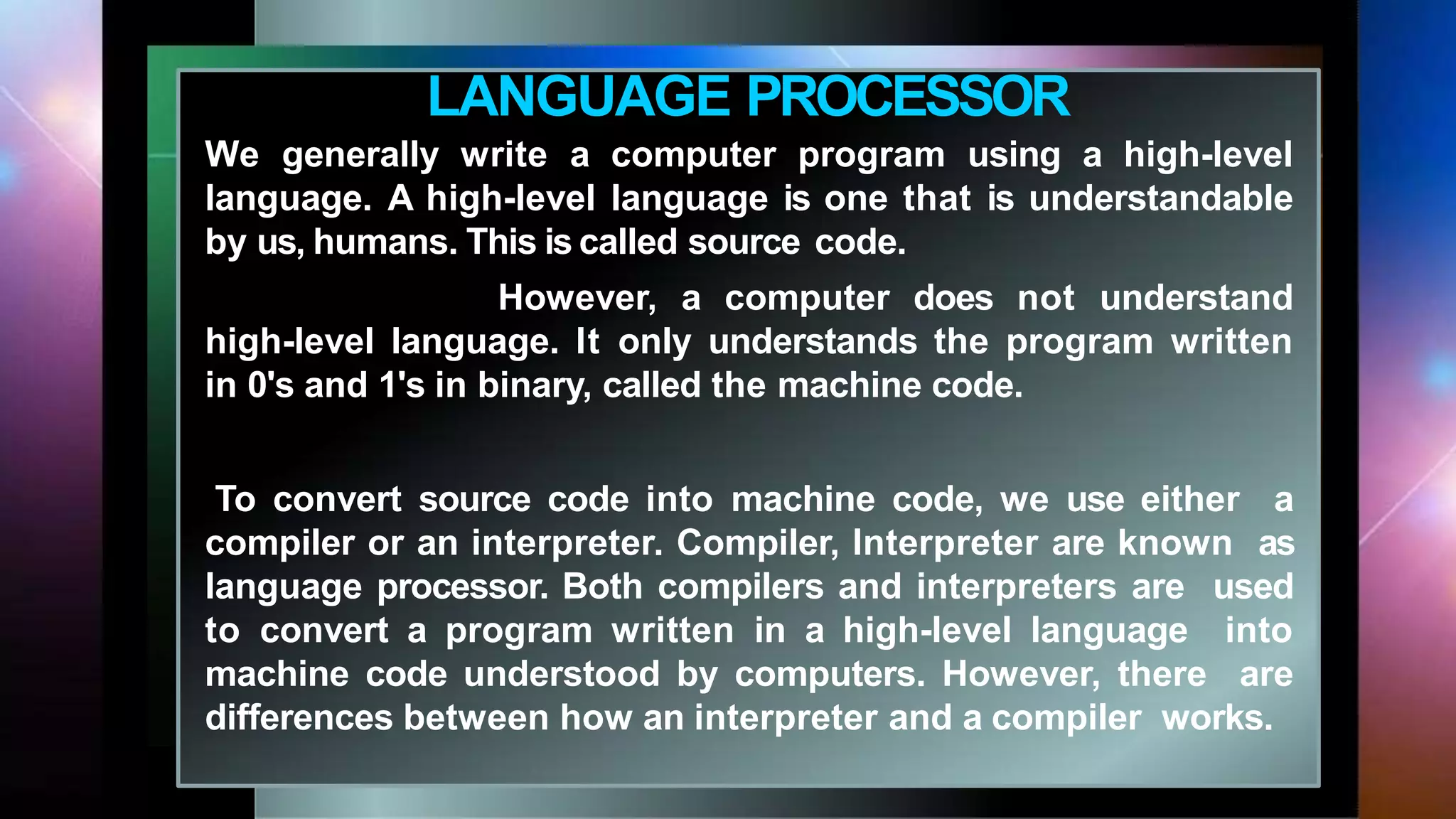 LANGUAGE PROCESSOR

We generally write a computer program using a high-level language. A high-level language is one that is understandable by us, humans. This is called source code.

However, a computer does not understand high-level language. It only understands the program written in 0's and 1's in binary, called the machine code.

To convert source code into machine code, we use either a compiler or an interpreter. Compiler, Interpreter are known as language processor. Both compilers and interpreters are used to convert a program written in a high-level language into machine code understood by computers. However, there are differences between how an interpreter and a compiler works.